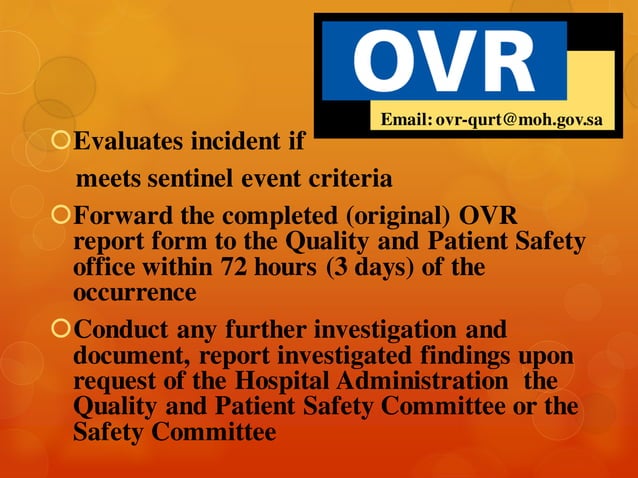 OVR

Email: ovr-qurt@moh.gov.sa

Evaluates incident if meets sentinel event criteria

Forward the completed (original) OVR report form to the Quality and Patient Safety office within 72 hours (3 days) of the occurrence

Conduct any further investigation and document, report investigated findings upon request of the Hospital Administration the Quality and Patient Safety Committee or the Safety Committee